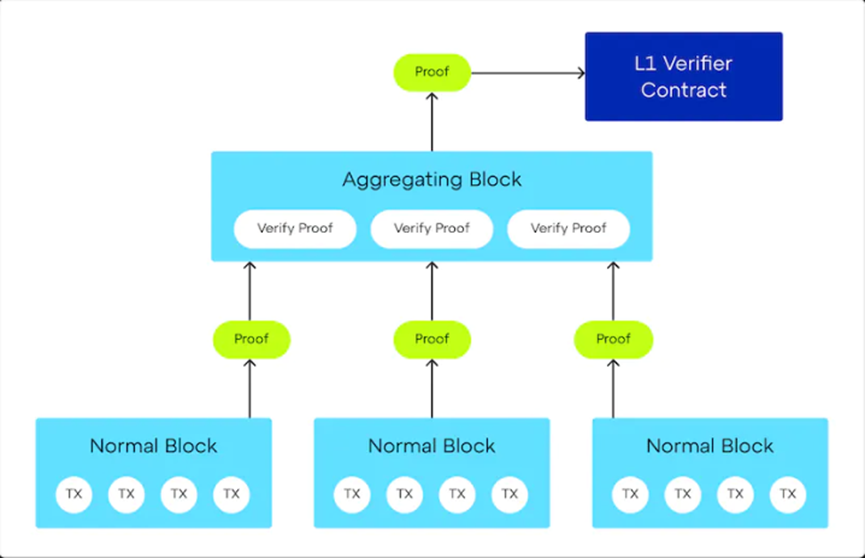 Proof

L1 Verifier Contract

Aggregating Block

Verify Proof
Verify Proof
Verify Proof

Proof
Proof
Proof

Normal Block
TX TX TX TX

Normal Block
TX TX TX TX

Normal Block
TX TX TX TX